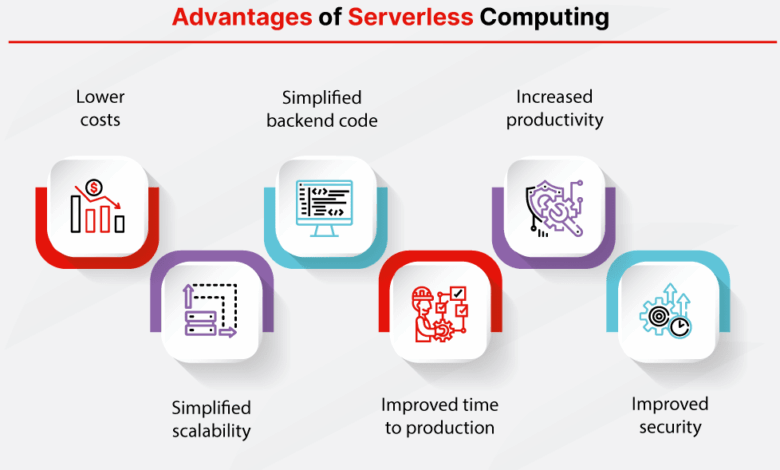 Advantages of Serverless Computing

Lower costs

Simplified backend code

Increased productivity

Simplified scalability

Improved time to production

Improved security